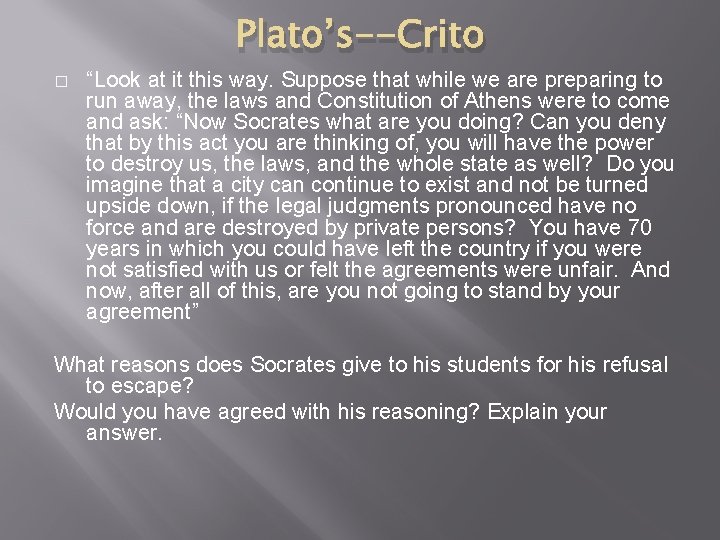 Plato's--Crito

□ "Look at it this way. Suppose that while we are preparing to run away, the laws and Constitution of Athens were to come and ask: "Now Socrates what are you doing? Can you deny that by this act you are thinking of, you will have the power to destroy us, the laws, and the whole state as well? Do you imagine that a city can continue to exist and not be turned upside down, if the legal judgments pronounced have no force and are destroyed by private persons? You have 70 years in which you could have left the country if you were not satisfied with us or felt the agreements were unfair. And now, after all of this, are you not going to stand by your agreement"

What reasons does Socrates give to his students for his refusal to escape?

Would you have agreed with his reasoning? Explain your answer.